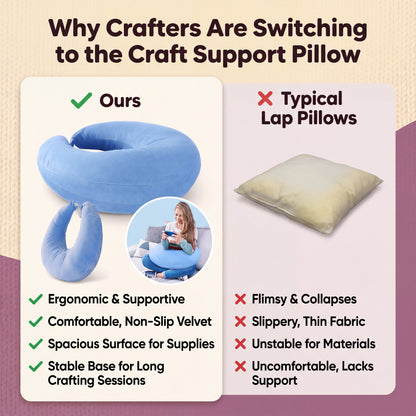 Why Crafters Are Switching to the Craft Support Pillow

✓ Ours

✓ Ergonomic & Supportive
✓ Comfortable, Non-Slip Velvet
✓ Spacious Surface for Supplies
✓ Stable Base for Long Crafting Sessions

✗ Typical Lap Pillows

✗ Flimsy & Collapses
✗ Slippery, Thin Fabric
✗ Unstable for Materials
✗ Uncomfortable, Lacks Support